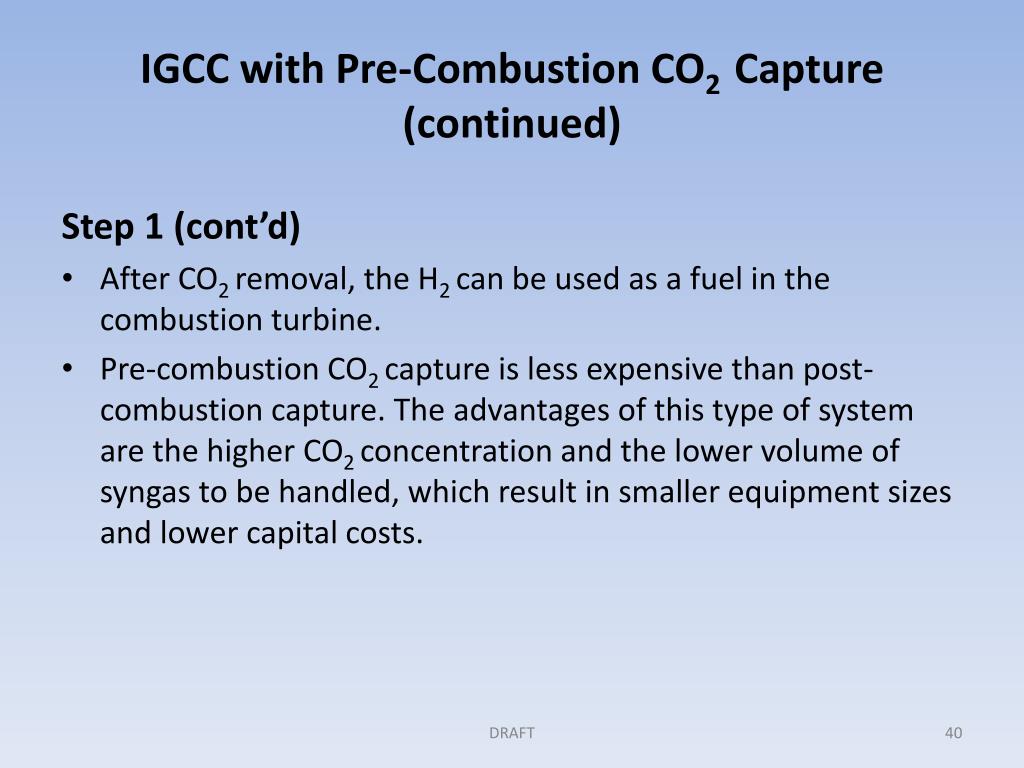 IGCC with Pre-Combustion $CO_2$ Capture (continued)

Step 1 (cont'd)

• After $CO_2$ removal, the $H_2$ can be used as a fuel in the combustion turbine.

• Pre-combustion $CO_2$ capture is less expensive than post-combustion capture. The advantages of this type of system are the higher $CO_2$ concentration and the lower volume of syngas to be handled, which result in smaller equipment sizes and lower capital costs.

DRAFT

40